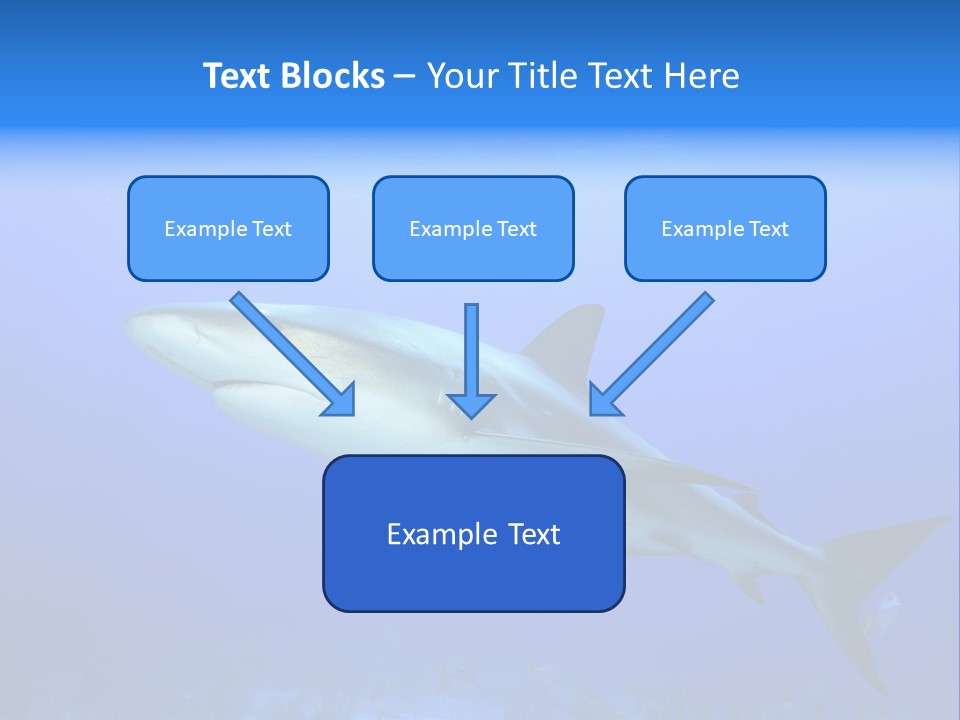 Text Blocks – Your Title Text Here

Example Text

Example Text

Example Text

Example Text